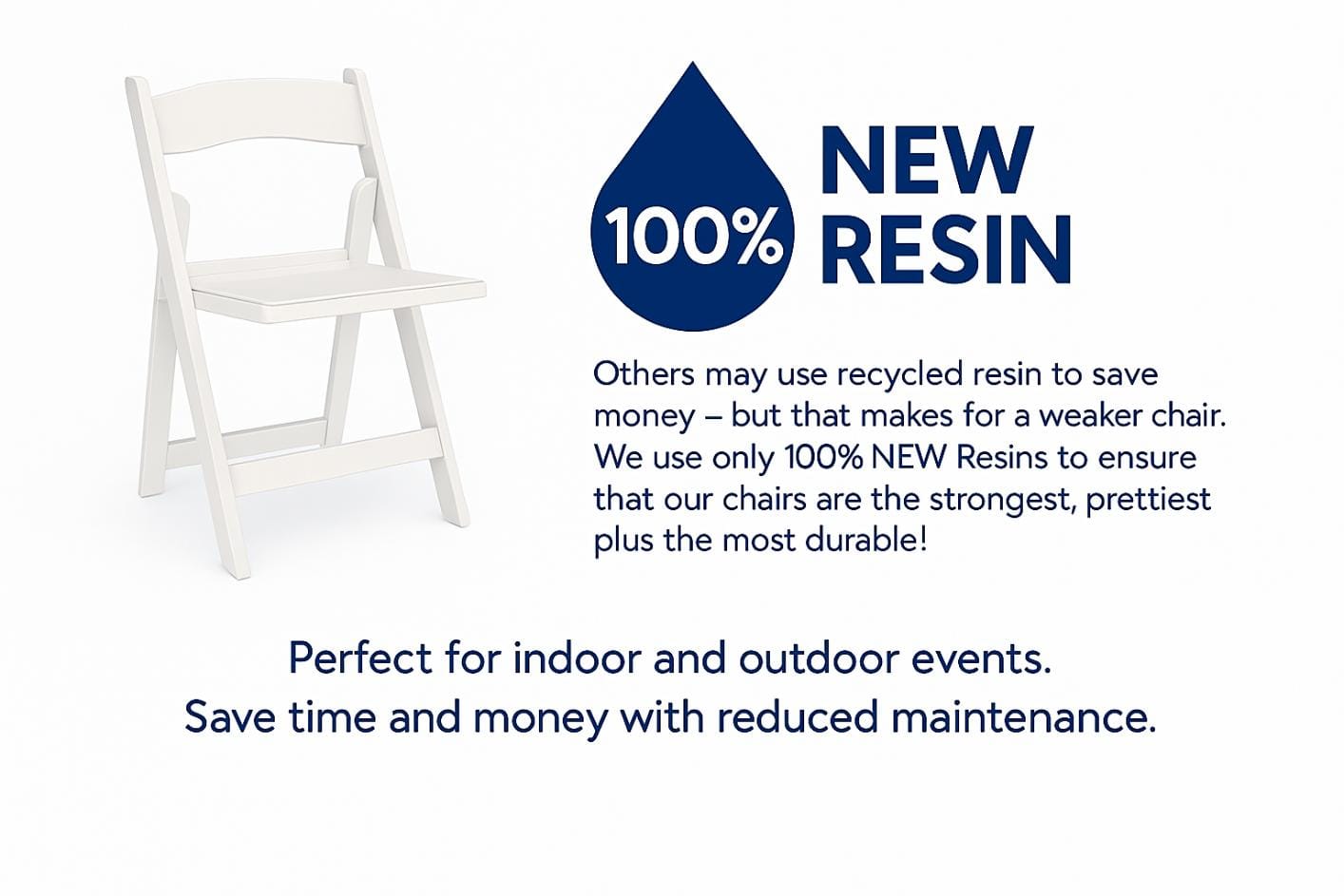 100%

NEW RESIN

Others may use recycled resin to save money – but that makes for a weaker chair. We use only 100% NEW Resins to ensure that our chairs are the strongest, prettiest plus the most durable!

Perfect for indoor and outdoor events.
Save time and money with reduced maintenance.